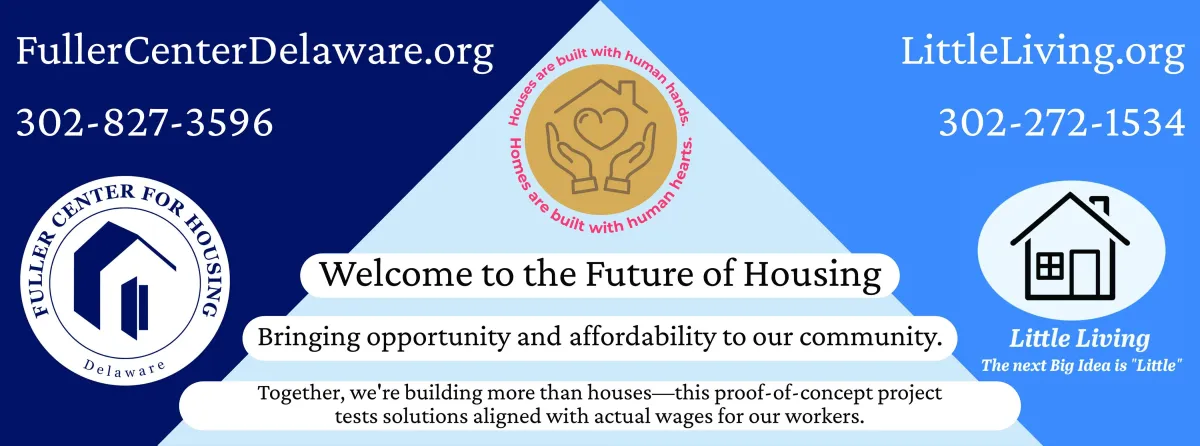 FullerCenterDelaware.org

302-827-3596

FULLER CENTER FOR HOUSING

Delaware

Houses are built with human hands.

Homes are built with human hearts.

Welcome to the Future of Housing

Bringing opportunity and affordability to our community.

Together, we're building more than houses—this proof-of-concept project tests solutions aligned with actual wages for our workers.

LittleLiving.org

302-272-1534

Little Living

The next Big Idea is "Little"